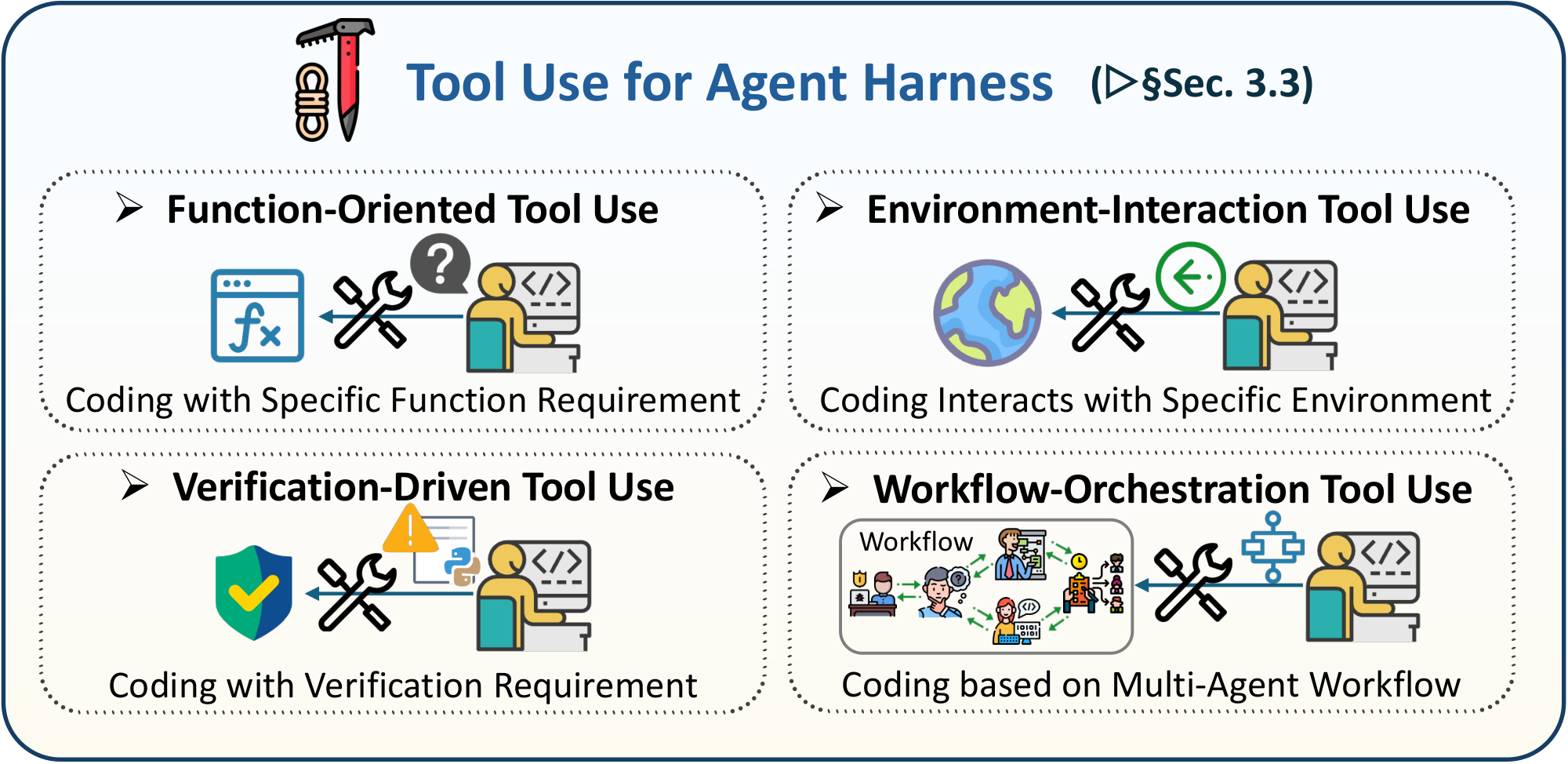 Tool Use for Agent Harness (▷§Sec. 3.3)

➢ Function-Oriented Tool Use

Coding with Specific Function Requirement

➢ Environment-Interaction Tool Use

Coding Interacts with Specific Environment

➢ Verification-Driven Tool Use

Coding with Verification Requirement

➢ Workflow-Orchestration Tool Use

Workflow

Coding based on Multi-Agent Workflow